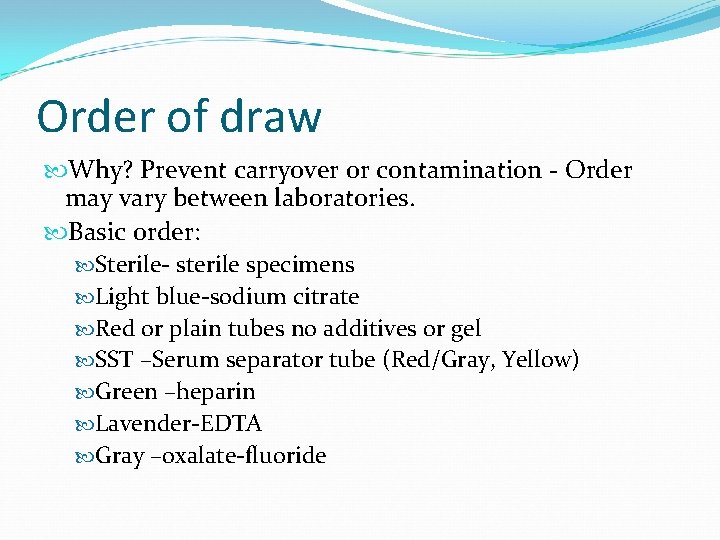 Order of draw

Why? Prevent carryover or contamination - Order may vary between laboratories.

Basic order:

Sterile- sterile specimens

Light blue-sodium citrate

Red or plain tubes no additives or gel

SST –Serum separator tube (Red/Gray, Yellow)

Green –heparin

Lavender-EDTA

Gray –oxalate-fluoride